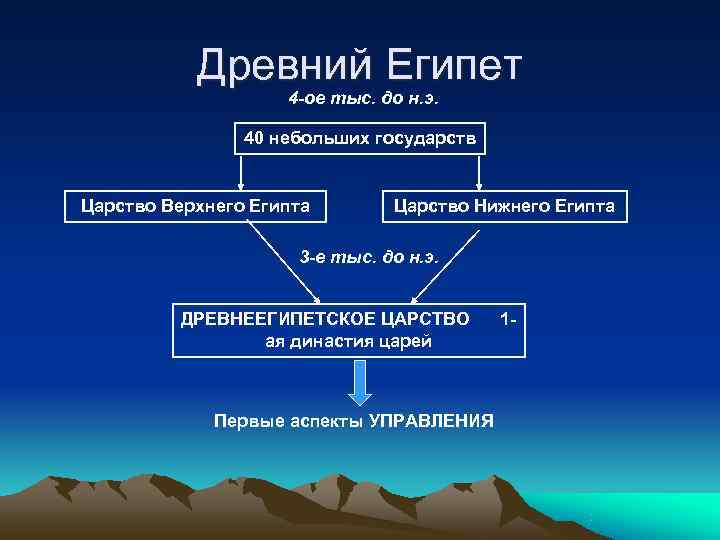 Древний Египет

4-ое тыс. до н.э.

40 небольших государств

Царство Верхнего Египта

Царство Нижнего Египта

3-е тыс. до н.э.

ДРЕВНЕЕГИПЕТСКОЕ ЦАРСТВО 1-ая династия царей

Первые аспекты УПРАВЛЕНИЯ